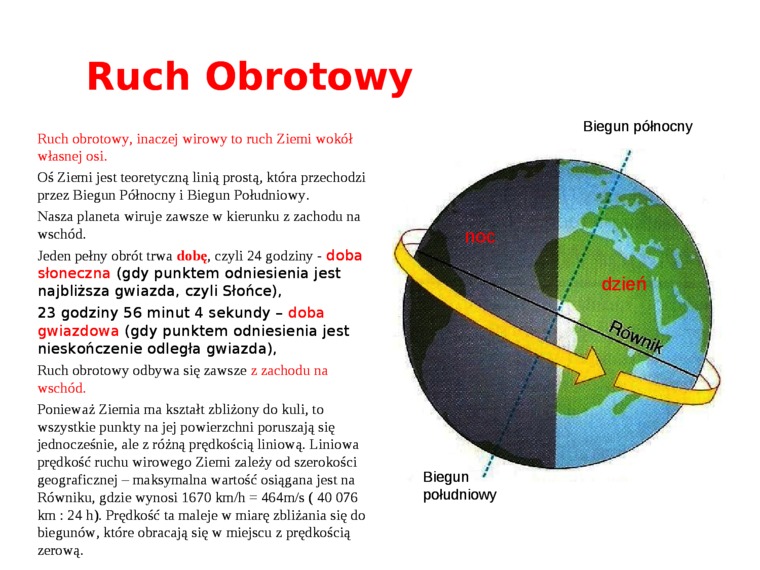 Ruch Obrotowy

Ruch obrotowy, inaczej wirowy to ruch Ziemi wokół własnej osi.

Oś Ziemi jest teoretyczną linią prostą, która przechodzi przez Biegun Północny i Biegun Południowy.

Nasza planeta wiruje zawsze w kierunku z zachodu na wschód.

Jeden pełny obrót trwa dobę, czyli 24 godziny - doba słoneczna (gdy punktem odniesienia jest najbliższa gwiazda, czyli Słońce),

23 godziny 56 minut 4 sekundy – doba gwiazdowa (gdy punktem odniesienia jest nieskończenie odległa gwiazda),

Ruch obrotowy odbywa się zawsze z zachodu na wschód.

Ponieważ Ziemia ma kształt zbliżony do kuli, to wszystkie punkty na jej powierzchni poruszają się jednocześnie, ale z różną prędkością liniową. Liniowa prędkość ruchu wirowego Ziemi zależy od szerokości geograficznej – maksymalna wartość osiągana jest na Równiku, gdzie wynosi 1670 km/h = 464m/s ( 40 076 km : 24 h). Prędkość ta maleje w miarę zbliżania się do biegunów, które obracają się w miejscu z prędkością zerową.

Biegun północny

noc

dzień

Równik

Biegun południowy